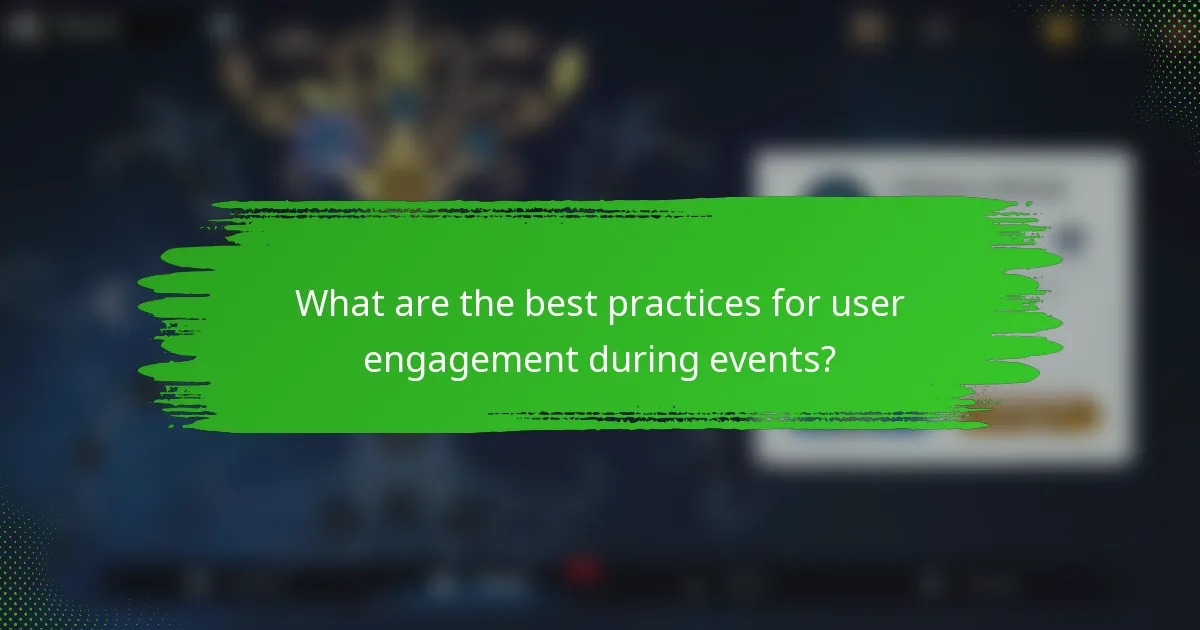 What are the best practices for user engagement during events?